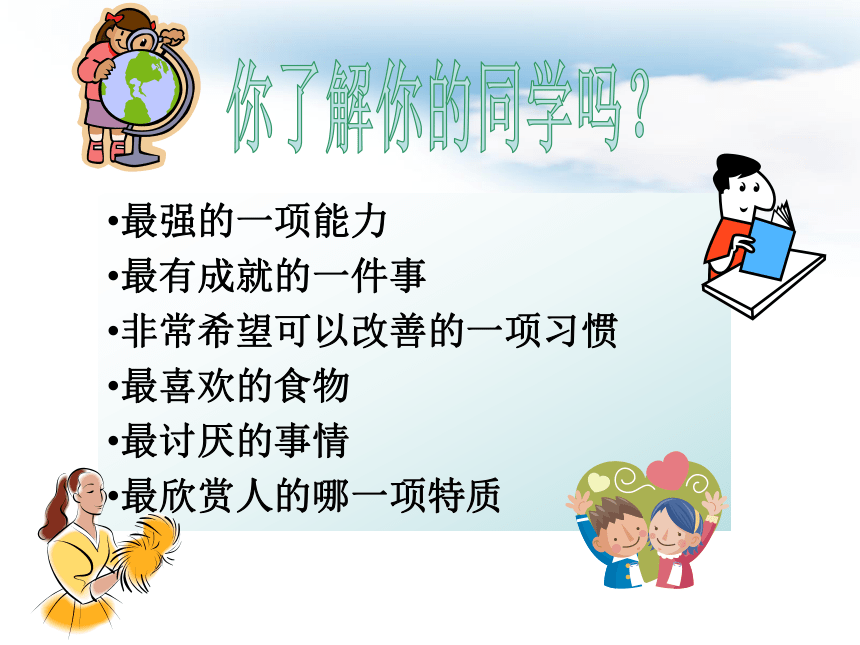 你了解你的同学吗？

•最强的一项能力
•最有成就的一件事
•非常希望可以改善的一项习惯
•最喜欢的食物
•最讨厌的事情
•最欣赏人的哪一项特质